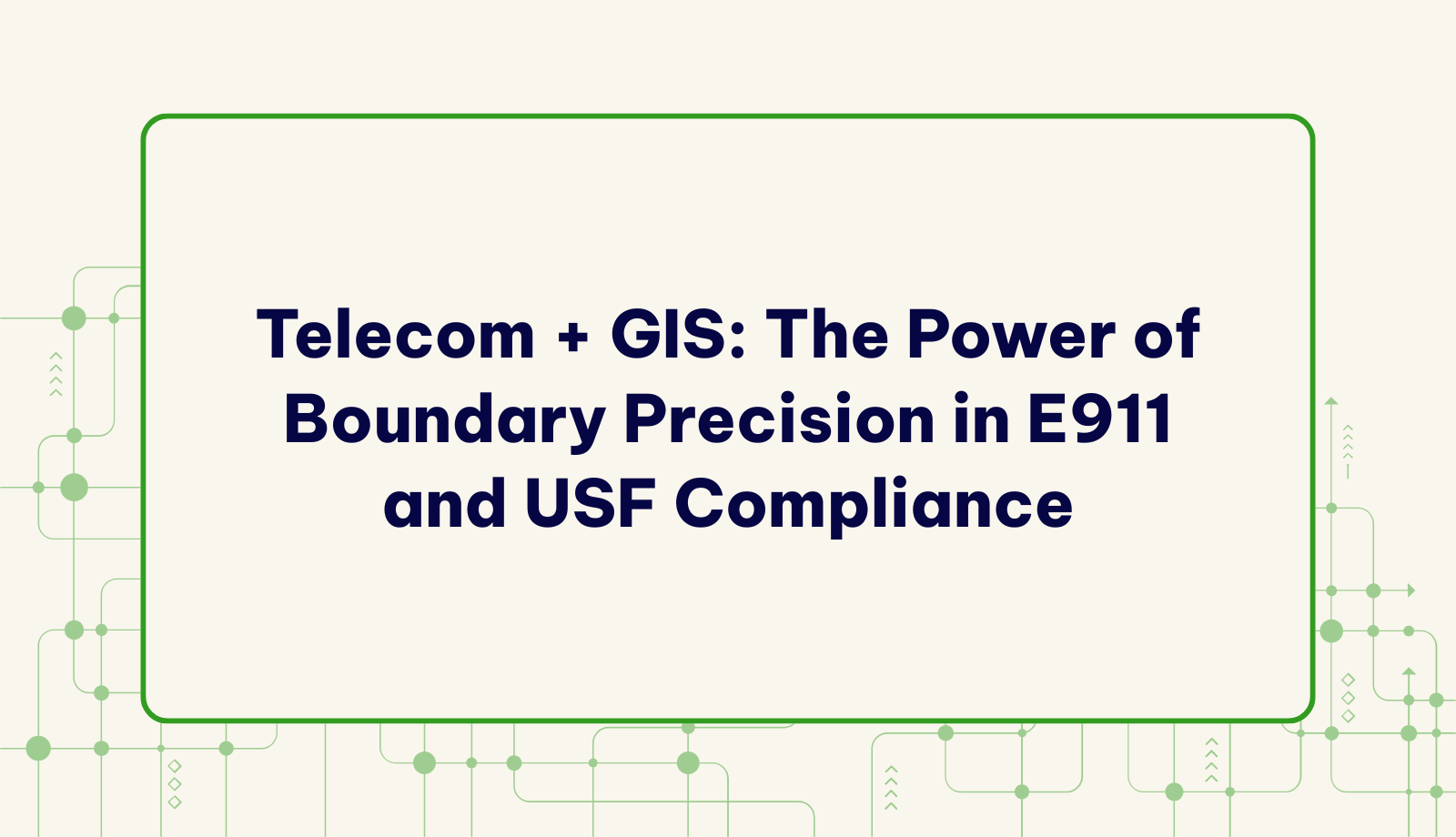 Telecom + GIS: The Power of Boundary Precision in E911 and USF Compliance